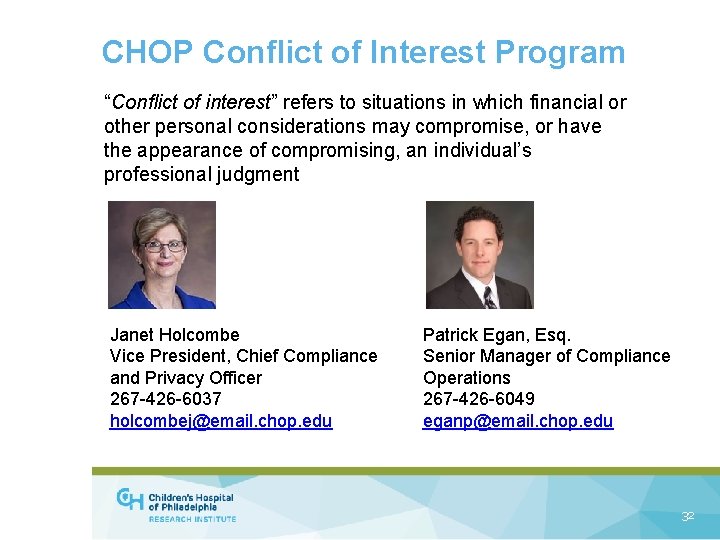 CHOP Conflict of Interest Program

"Conflict of interest" refers to situations in which financial or other personal considerations may compromise, or have the appearance of compromising, an individual's professional judgment

Janet Holcombe
Vice President, Chief Compliance and Privacy Officer
267-426-6037
holcombej@email.chop.edu

Patrick Egan, Esq.
Senior Manager of Compliance Operations
267-426-6049
eganp@email.chop.edu

Children's Hospital of Philadelphia
RESEARCH INSTITUTE

32